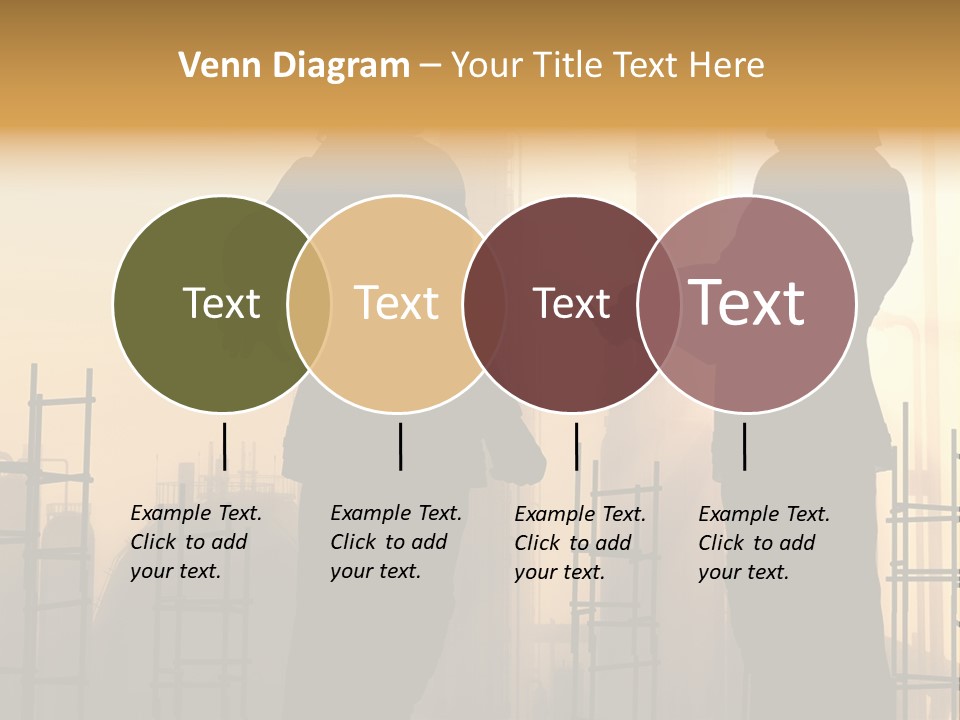 Venn Diagram – Your Title Text Here

Text

Text

Text

Text

Example Text. Click to add your text.

Example Text. Click to add your text.

Example Text. Click to add your text.

Example Text. Click to add your text.